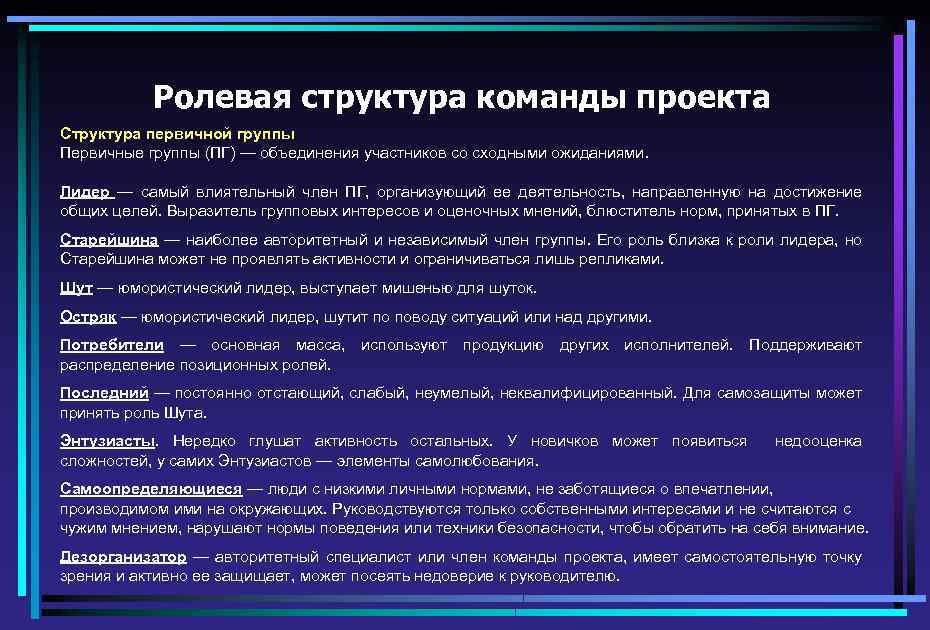 Ролевая структура команды проекта

Структура первичной группы
Первичные группы (ПГ) — объединения участников со сходными ожиданиями.

Лидер — самый влиятельный член ПГ, организующий ее деятельность, направленную на достижение общих целей. Выразитель групповых интересов и оценочных мнений, блюститель норм, принятых в ПГ.

Старейшина — наиболее авторитетный и независимый член группы. Его роль близка к роли лидера, но Старейшина может не проявлять активности и ограничиваться лишь репликами.

Шут — юмористический лидер, выступает мишенью для шуток.

Остряк — юмористический лидер, шутит по поводу ситуаций или над другими.

Потребители — основная масса, используют продукцию других исполнителей. Поддерживают распределение позиционных ролей.

Последний — постоянно отстающий, слабый, неумелый, неквалифицированный. Для самозащиты может принять роль Шута.

Энтузиасты. Нередко глушат активность остальных. У новичков может появиться недооценка сложностей, у самих Энтузиастов — элементы самолюбования.

Самоопределяющиеся — люди с низкими личными нормами, не заботящиеся о впечатлении, производимом ими на окружающих. Руководствуются только собственными интересами и не считаются с чужим мнением, нарушают нормы поведения или техники безопасности, чтобы обратить на себя внимание.

Дезорганизатор — авторитетный специалист или член команды проекта, имеет самостоятельную точку зрения и активно ее защищает, может посеять недоверие к руководителю.